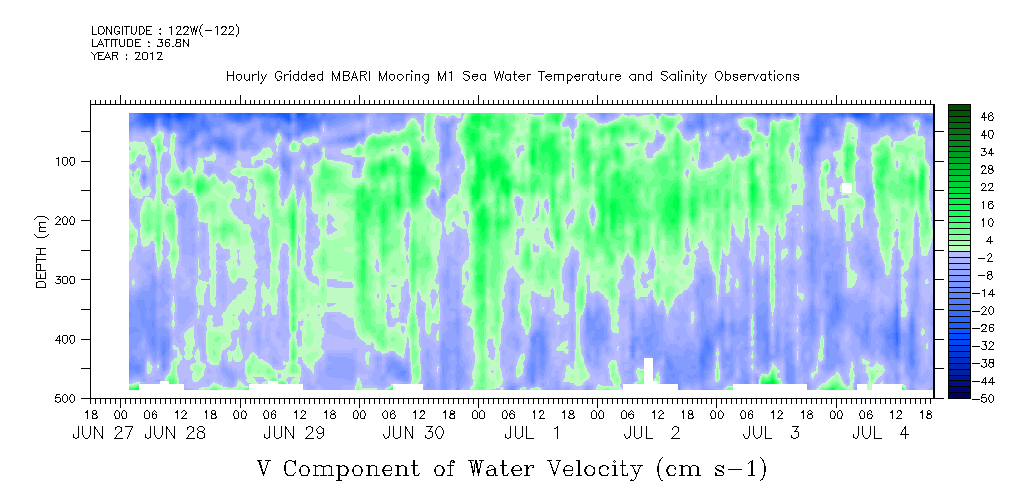 LONGITUDE : 122W(-122)
LATITUDE : 36.8N
YEAR : 2012

Hourly Gridded MBARI Mooring M1 Sea Water Temperature and Salinity Observations

DEPTH (m)

100
200
300
400
500

46
40
34
28
22
16
10
4
-2
-8
-14
-20
-26
-32
-38
-44
-50

18 00 06 12 18 00 06 12 18 00 06 12 18 00 06 12 18 00 06 12 18 00 06 12 18 00 06 12 18 00 06 12 18
JUN 27 JUN 28 JUN 29 JUN 30 JUL 1 JUL 2 JUL 3 JUL 4

V Component of Water Velocity (cm s-1)